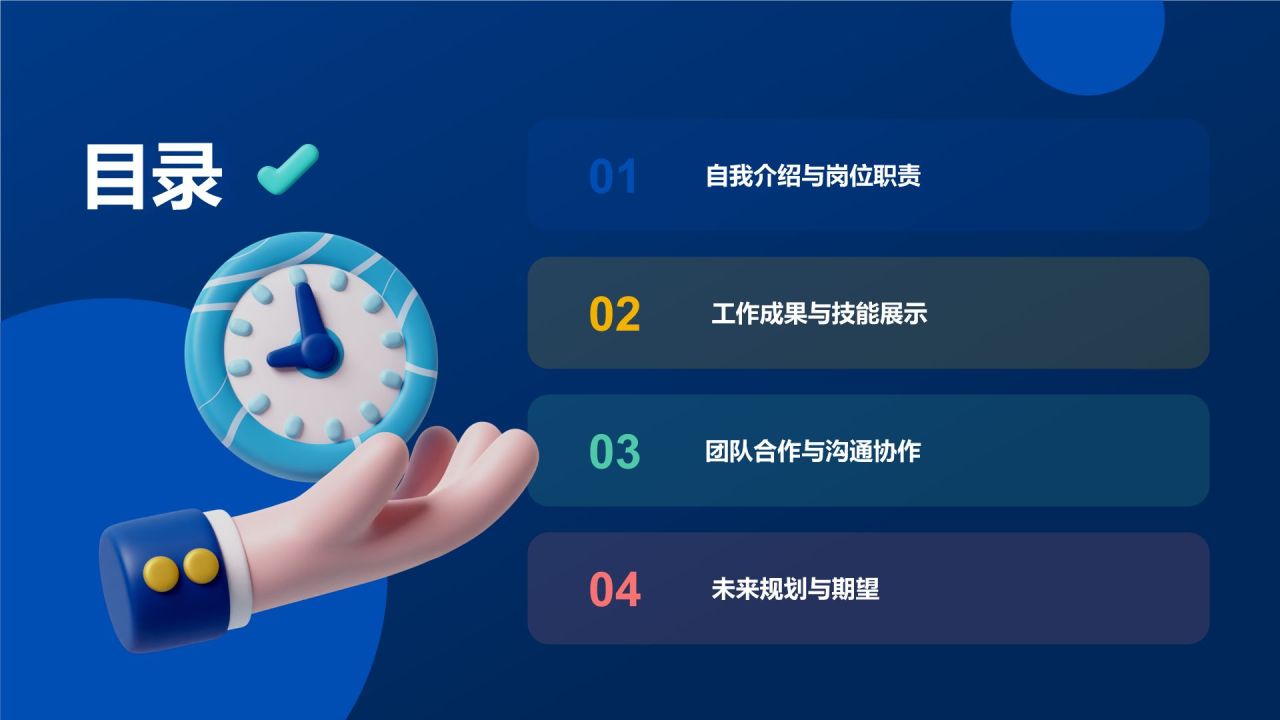 目录

01 自我介绍与岗位职责

02 工作成果与技能展示

03 团队合作与沟通协作

04 未来规划与期望